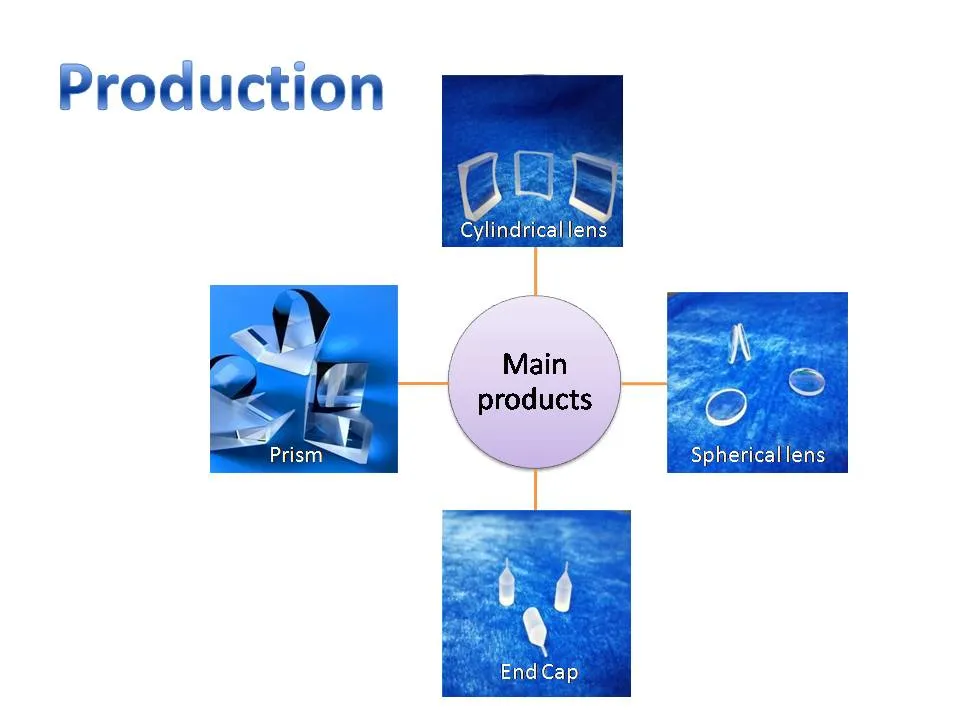 Production

Cylindrical lens

Prism

Main products

Spherical lens

End Cap